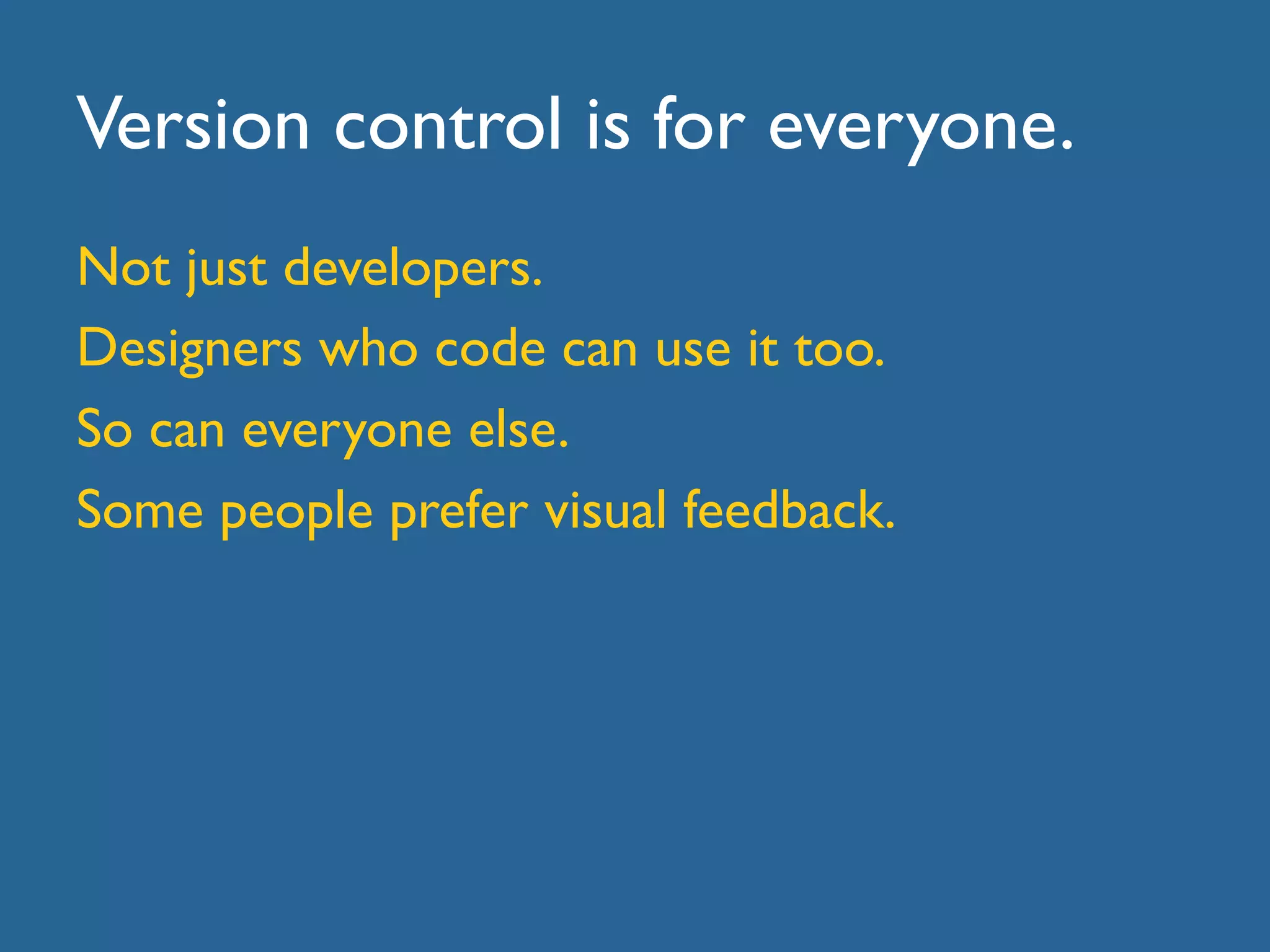 Version control is for everyone.

Not just developers.

Designers who code can use it too.

So can everyone else.

Some people prefer visual feedback.